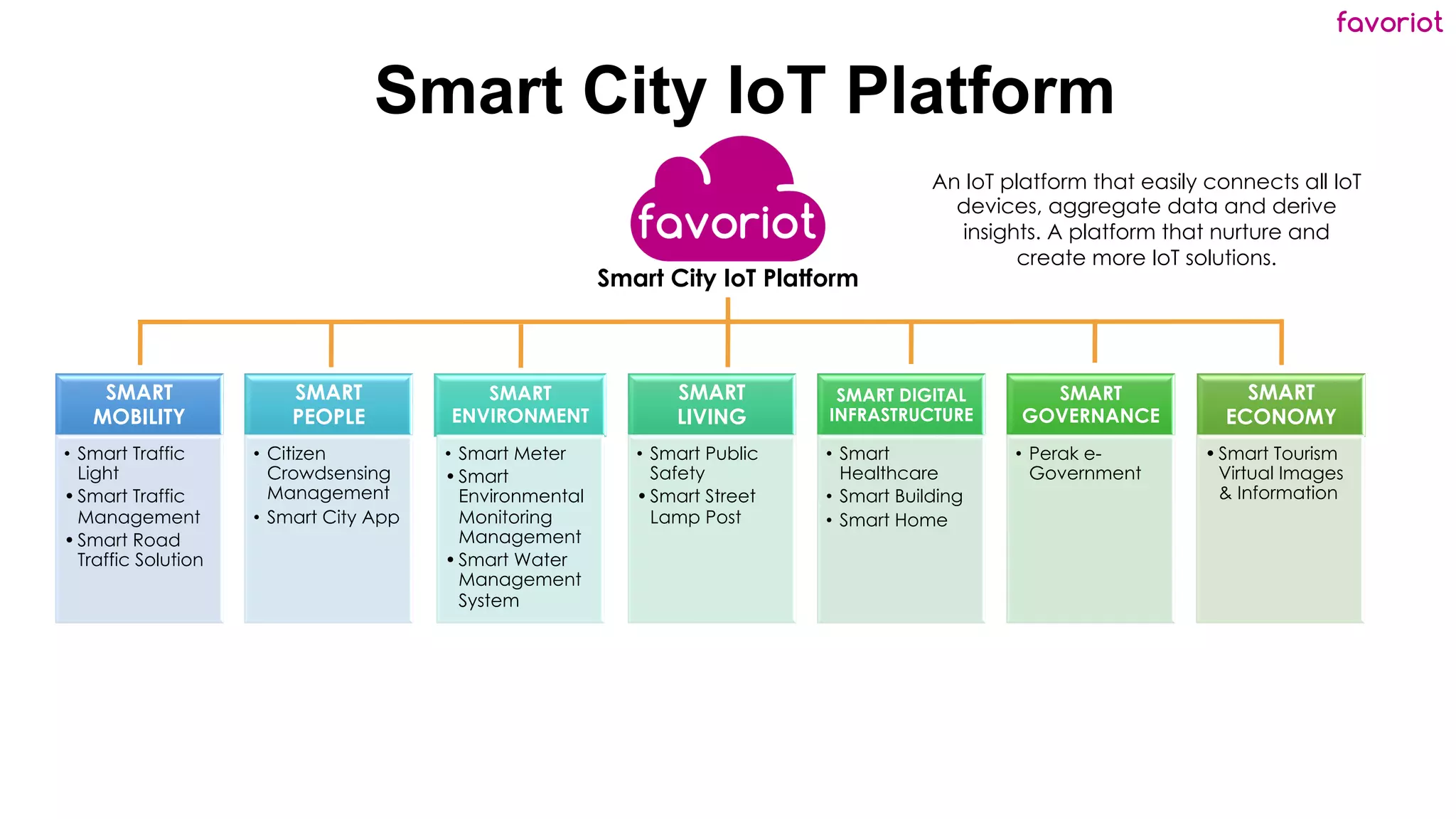 favoriot

Smart City IoT Platform

favoriot

Smart City IoT Platform

An IoT platform that easily connects all IoT devices, aggregate data and derive insights. A platform that nurture and create more IoT solutions.

SMART MOBILITY
• Smart Traffic Light
• Smart Traffic Management
• Smart Road Traffic Solution

SMART PEOPLE
• Citizen Crowdsensing Management
• Smart City App

SMART ENVIRONMENT
• Smart Meter
• Smart Environmental Monitoring Management
• Smart Water Management System

SMART LIVING
• Smart Public Safety
• Smart Street Lamp Post

SMART DIGITAL INFRASTRUCTURE
• Smart Healthcare
• Smart Building
• Smart Home

SMART GOVERNANCE
• Perak e-Government

SMART ECONOMY
• Smart Tourism Virtual Images & Information